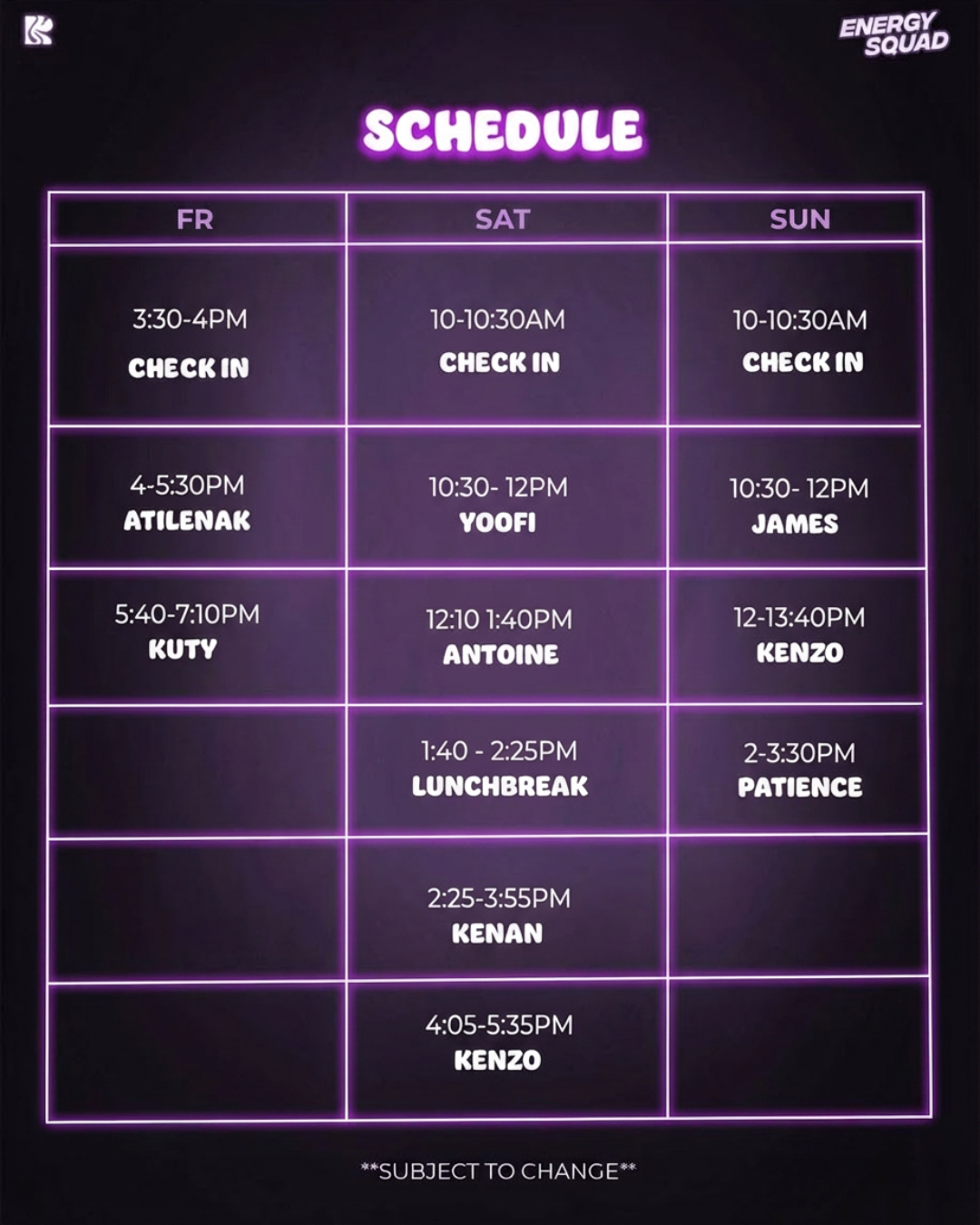 ENERGY SQUAD

SCHEDULE

| FR | SAT | SUN |
|---|---|---|
| 3:30-4PM CHECK IN | 10-10:30AM CHECK IN | 10-10:30AM CHECK IN |
| 4-5:30PM ATILENAK | 10:30- 12PM YOOFI | 10:30- 12PM JAMES |
| 5:40-7:10PM KUTY | 12:10 1:40PM ANTOINE | 12-13:40PM KENZO |
| | 1:40 - 2:25PM LUNCHBREAK | 2-3:30PM PATIENCE |
| | 2:25-3:55PM KENAN | |
| | 4:05-5:35PM KENZO | |

**SUBJECT TO CHANGE**